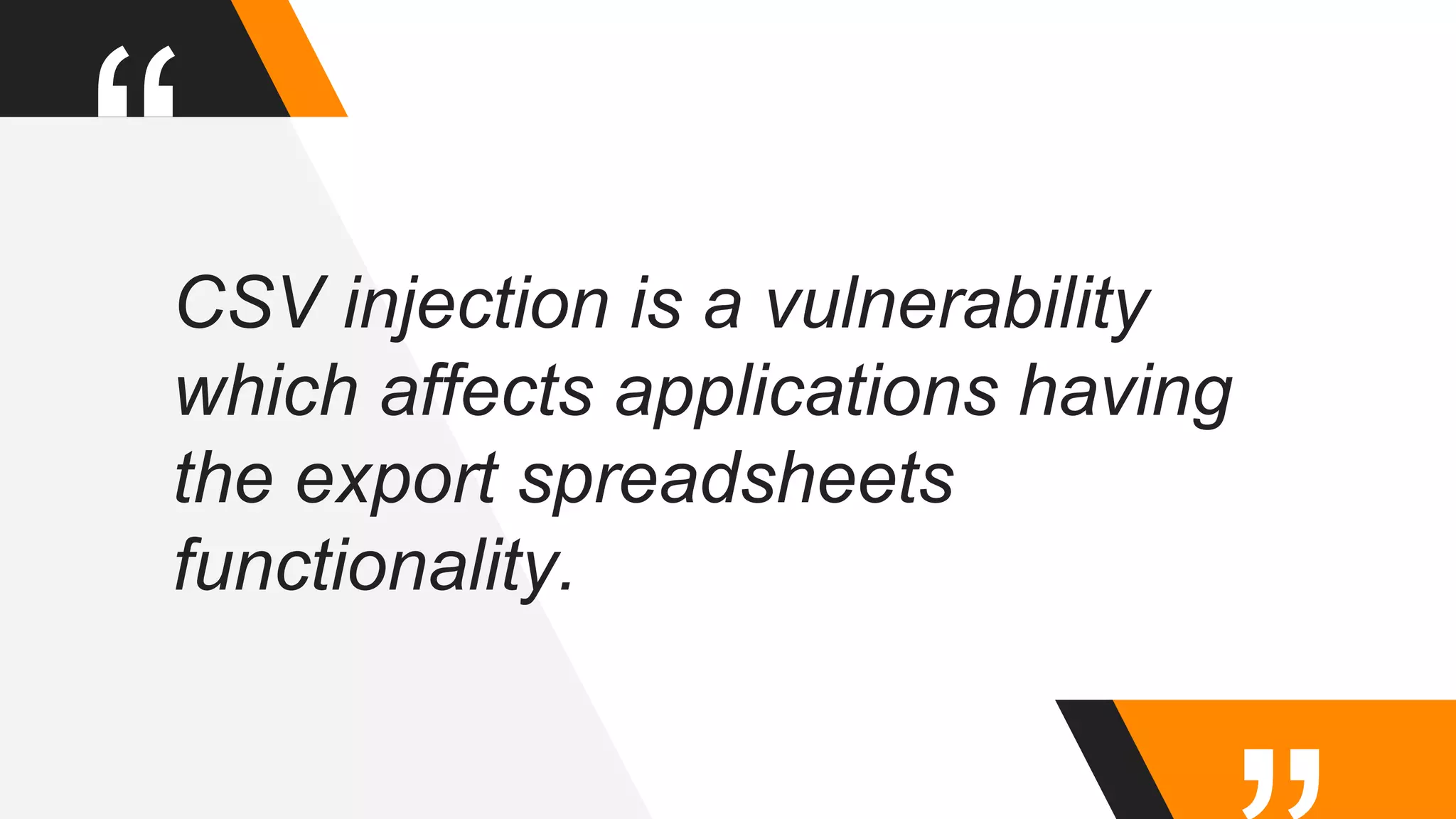 “

CSV injection is a vulnerability which affects applications having the export spreadsheets functionality.

”